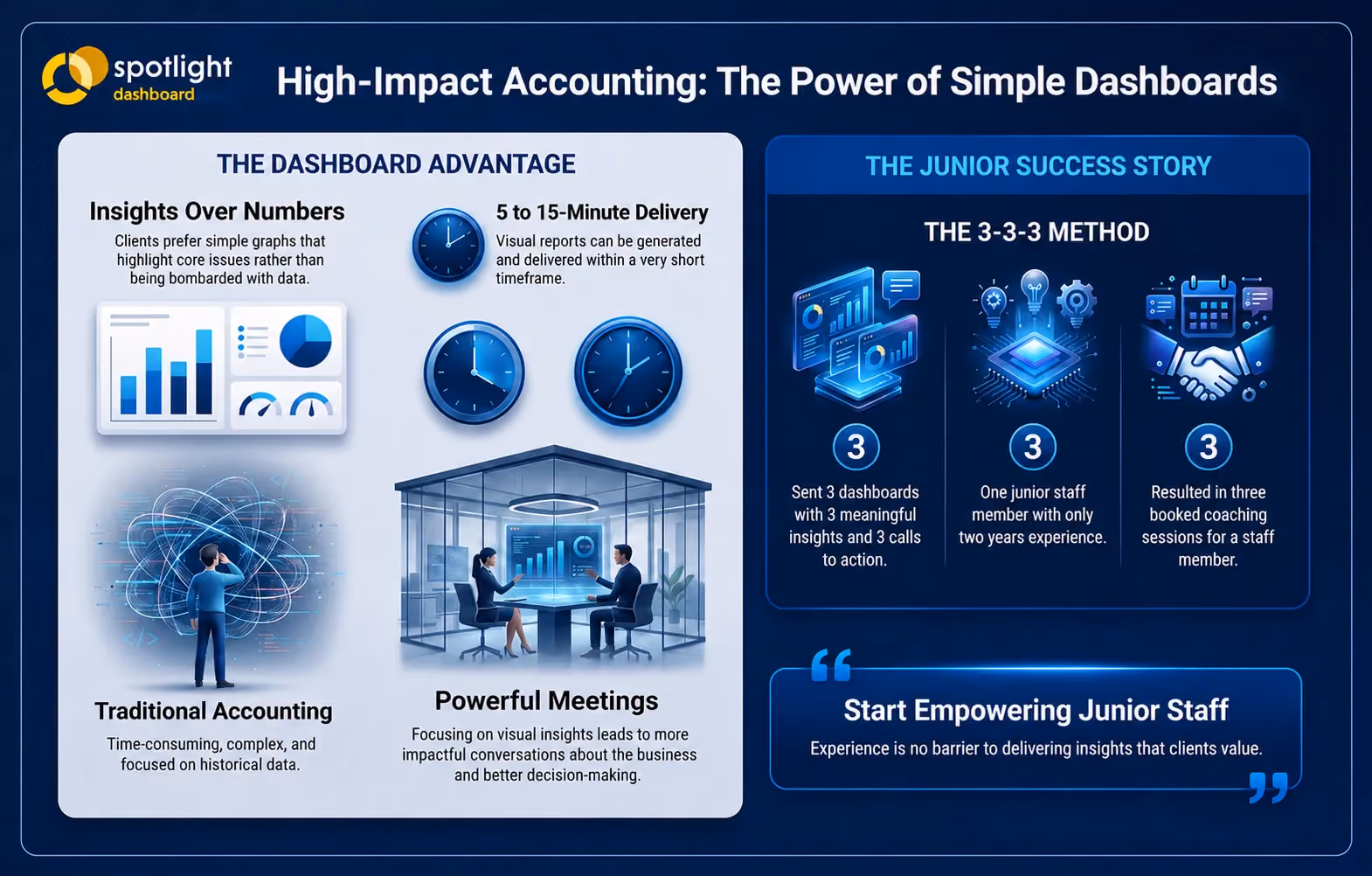 spotlight
dashboard

High-Impact Accounting: The Power of Simple Dashboards

THE DASHBOARD ADVANTAGE

Insights Over Numbers
Clients prefer simple graphs that highlight core issues rather than being bombarded with data.

5 to 15-Minute Delivery
Visual reports can be generated and delivered within a very short timeframe.

Traditional Accounting
Time-consuming, complex, and focused on historical data.

Powerful Meetings
Focusing on visual insights leads to more impactful conversations about the business and better decision-making.

THE JUNIOR SUCCESS STORY

THE 3-3-3 METHOD

3
Sent 3 dashboards with 3 meaningful insights and 3 calls to action.

3
One junior staff member with only two years experience.

3
Resulted in three booked coaching sessions for a staff member.

Start Empowering Junior Staff
Experience is no barrier to delivering insights that clients value.